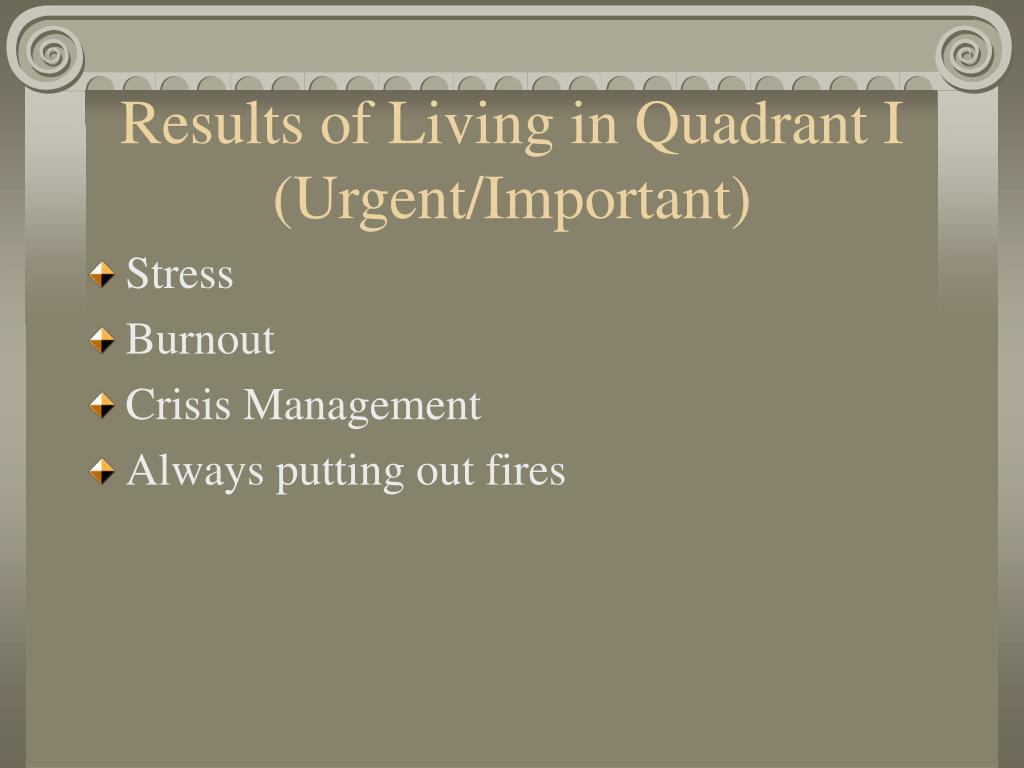 Results of Living in Quadrant I (Urgent/Important)

Stress

Burnout

Crisis Management

Always putting out fires